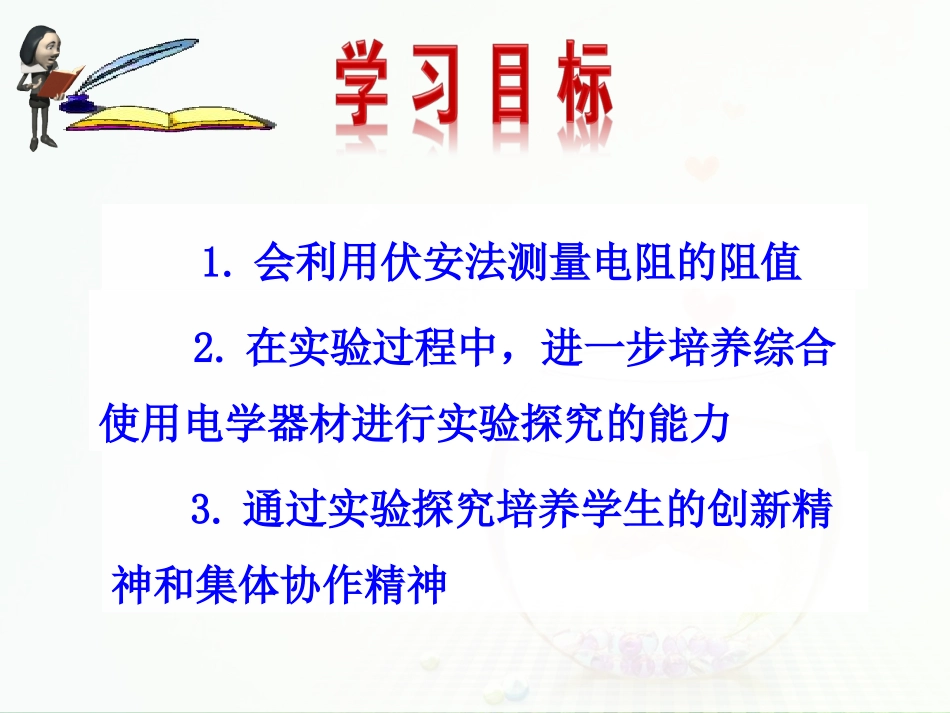 学习目标

1. 会利用伏安法测量电阻的阻值

2. 在实验过程中，进一步培养综合使用电学器材进行实验探究的能力

3. 通过实验探究培养学生的创新精神和集体协作精神